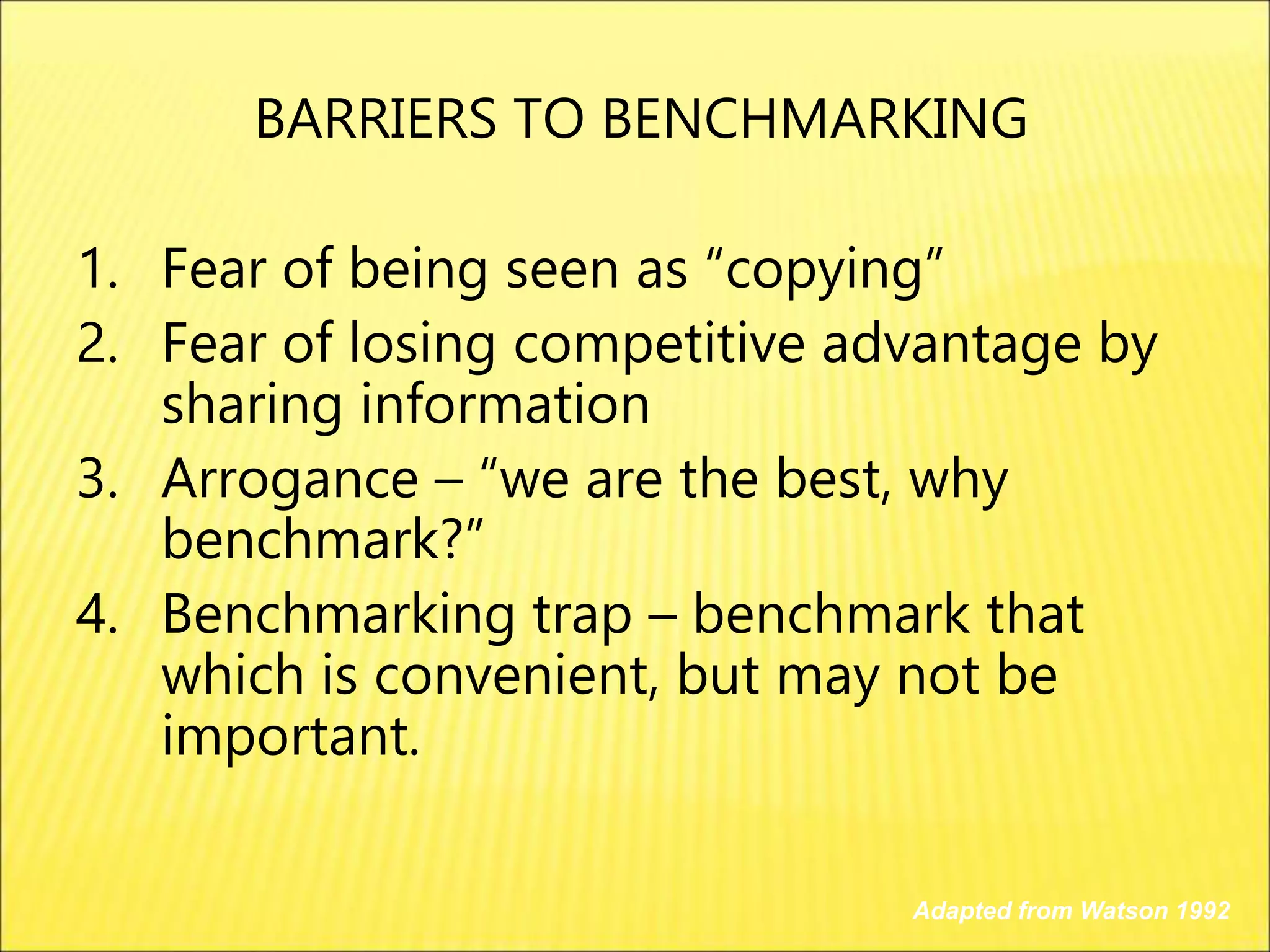 BARRIERS TO BENCHMARKING

1. Fear of being seen as “copying”
2. Fear of losing competitive advantage by sharing information
3. Arrogance – “we are the best, why benchmark?”
4. Benchmarking trap – benchmark that which is convenient, but may not be important.

Adapted from Watson 1992